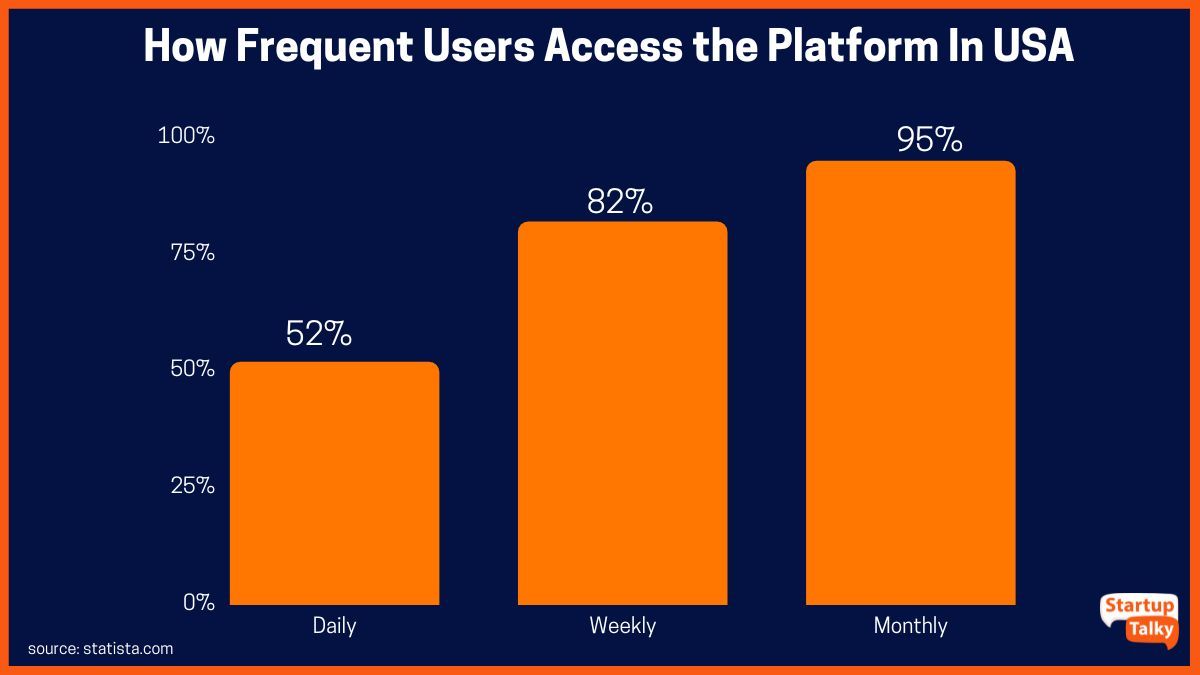 How Frequent Users Access the Platform In USA

100%
75%
50%
25%
0%

52%
82%
95%

Daily
Weekly
Monthly

source: statista.com

Startup Talky